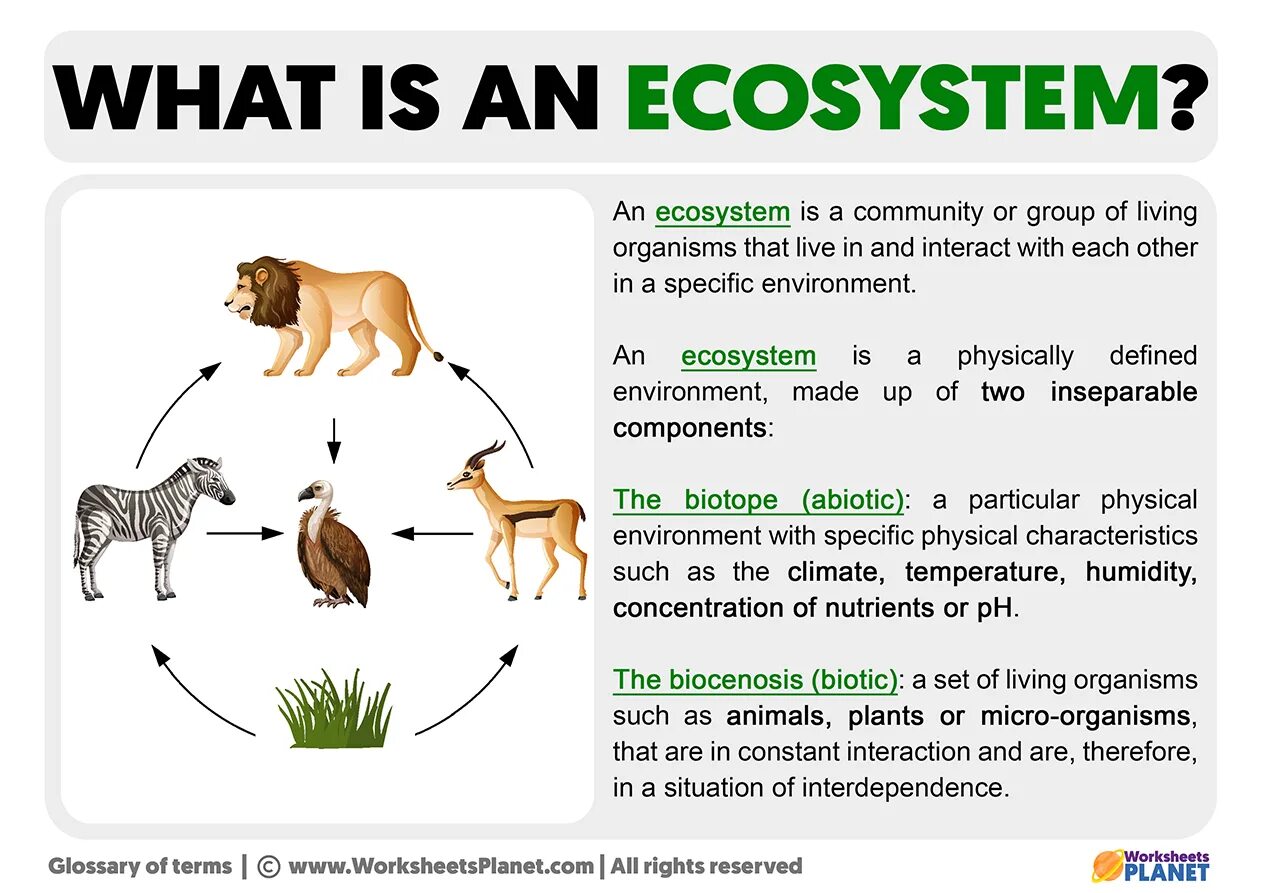 WHAT IS AN ECOSYSTEM?

An ecosystem is a community or group of living organisms that live in and interact with each other in a specific environment.

An ecosystem is a physically defined environment, made up of two inseparable components:

The biotope (abiotic): a particular physical environment with specific physical characteristics such as the climate, temperature, humidity, concentration of nutrients or pH.

The biocenosis (biotic): a set of living organisms such as animals, plants or micro-organisms, that are in constant interaction and are, therefore, in a situation of interdependence.

Glossary of terms | © www.WorksheetsPlanet.com | All rights reserved

Worksheets PLANET